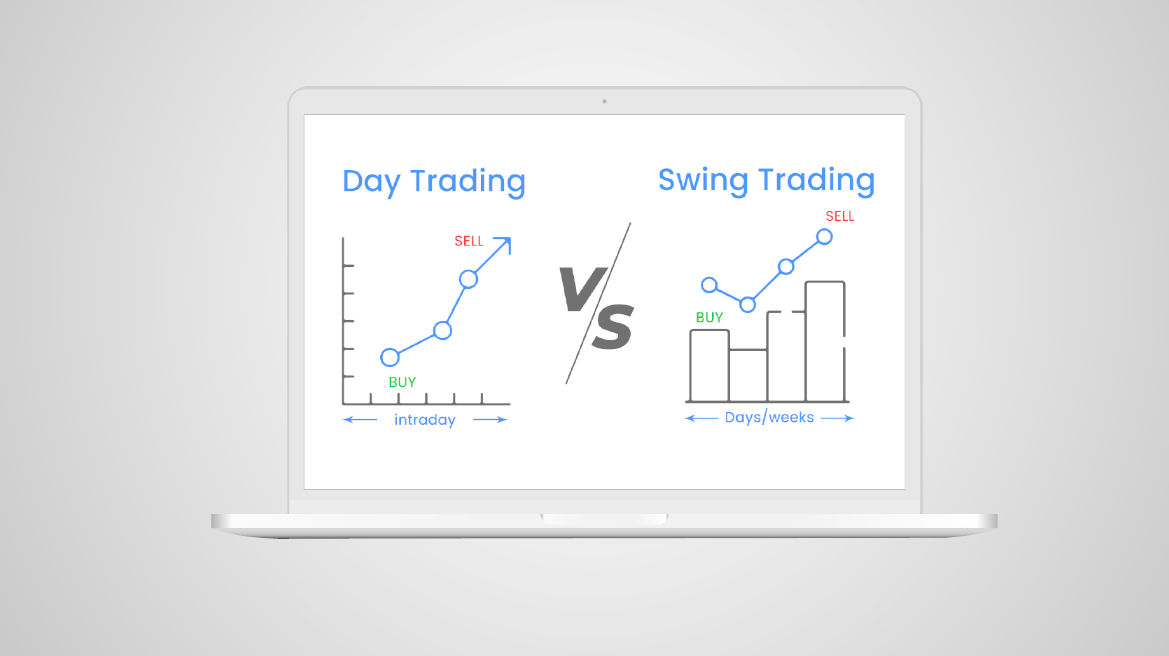 Day Trading

SELL

BUY

intraday

VS

Swing Trading

SELL

BUY

Days/weeks